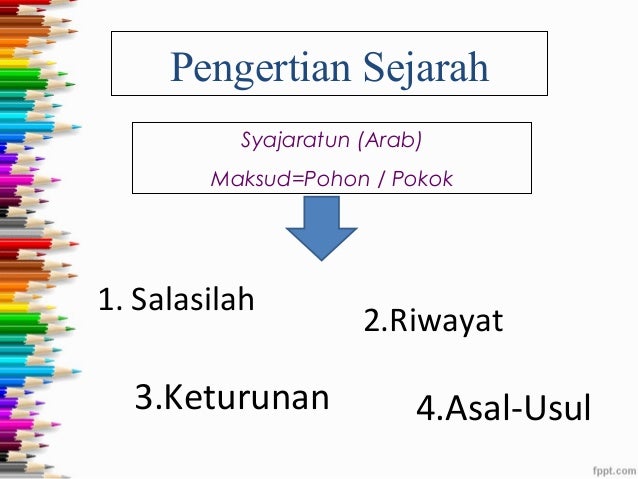 Pengertian Sejarah

Syajaratun (Arab)

Maksud=Pohon / Pokok

1. Salasilah

2.Riwayat

3.Keturunan

4.Asal-Usul

fppt.com